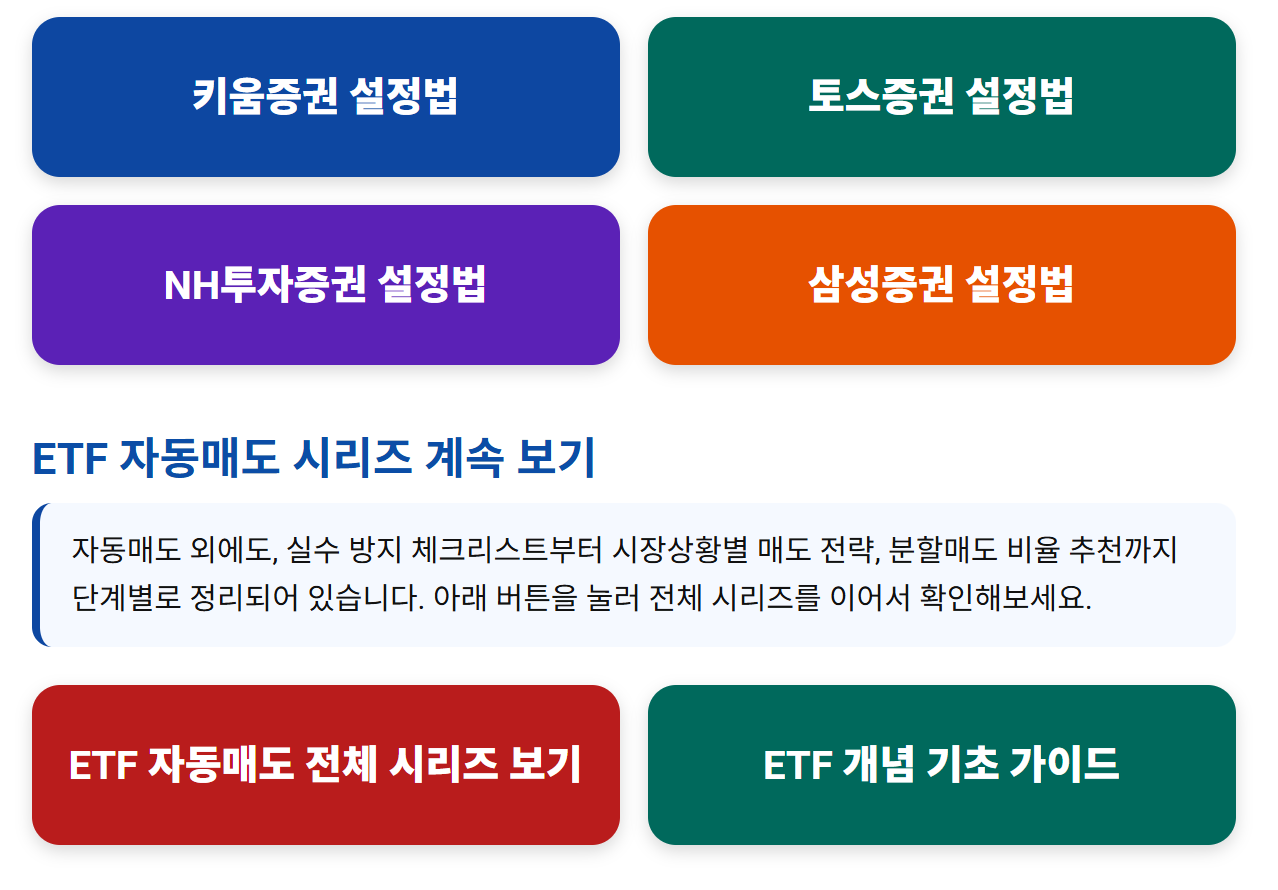 키움증권 설정법

토스증권 설정법

NH투자증권 설정법

삼성증권 설정법

ETF 자동매도 시리즈 계속 보기

자동매도 외에도, 실수 방지 체크리스트부터 시장상황별 매도 전략, 분할매도 비율 추천까지 단계별로 정리되어 있습니다. 아래 버튼을 눌러 전체 시리즈를 이어서 확인해보세요.

ETF 자동매도 전체 시리즈 보기

ETF 개념 기초 가이드